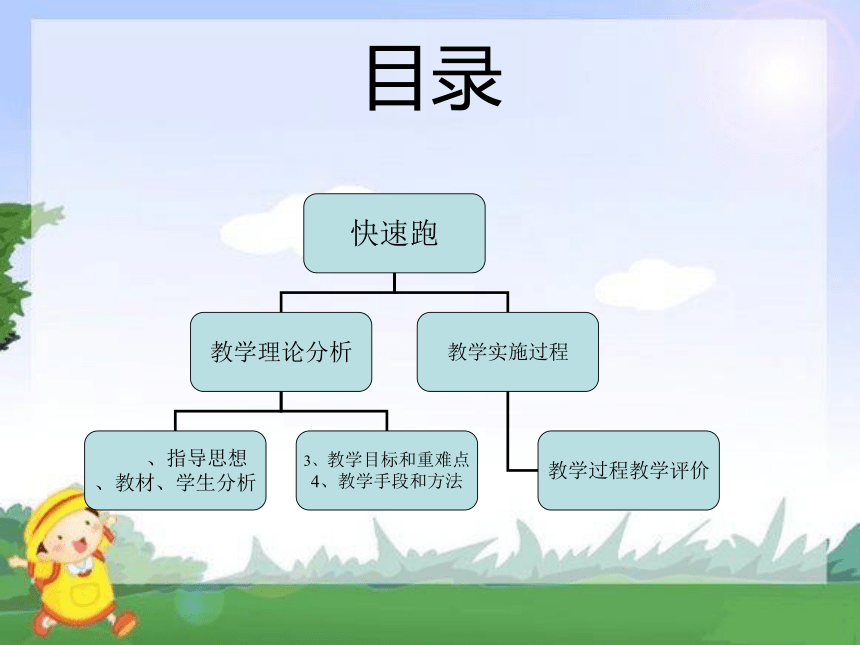 目录

快速跑

教学理论分析

教学实施过程

、指导思想
、教材、学生分析

3、教学目标和重难点
4、教学手段和方法

教学过程教学评价